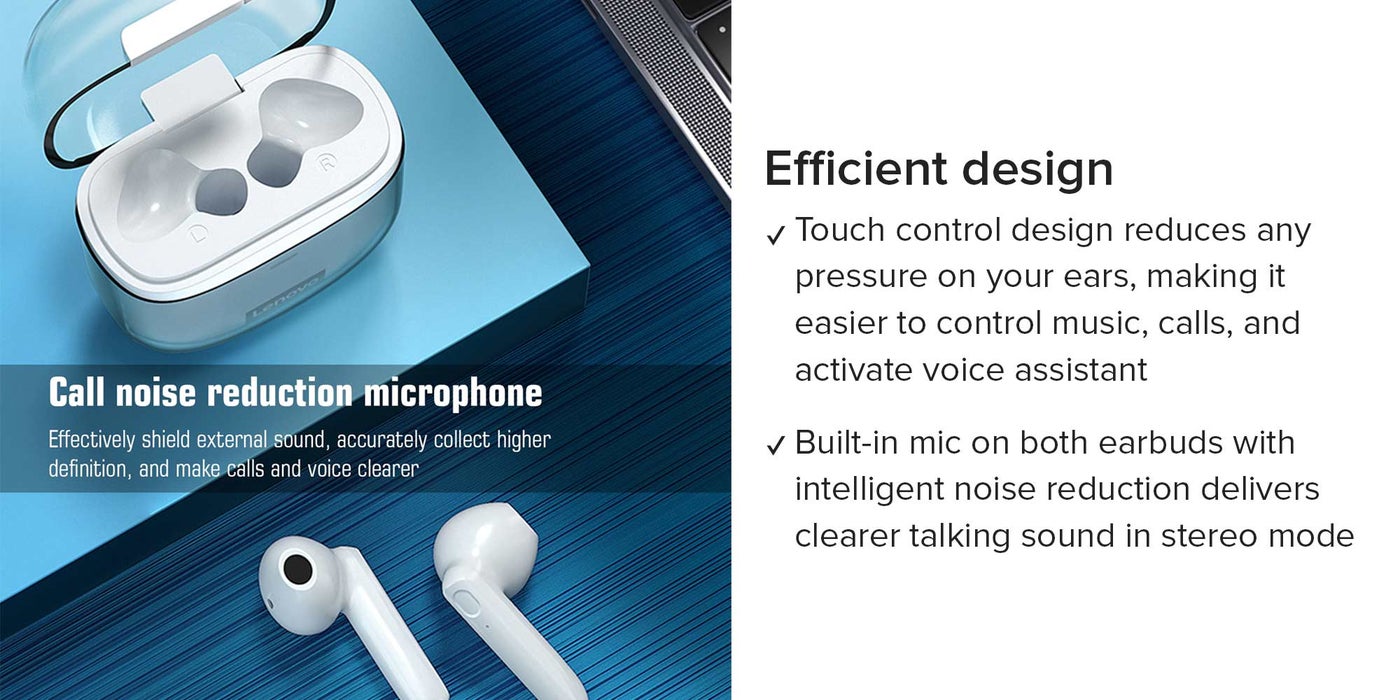 Lenovo

Call noise reduction microphone

Effectively shield external sound, accurately collect higher definition, and make calls and voice clearer

Efficient design

✓ Touch control design reduces any pressure on your ears, making it easier to control music, calls, and activate voice assistant

✓ Built-in mic on both earbuds with intelligent noise reduction delivers clearer talking sound in stereo mode